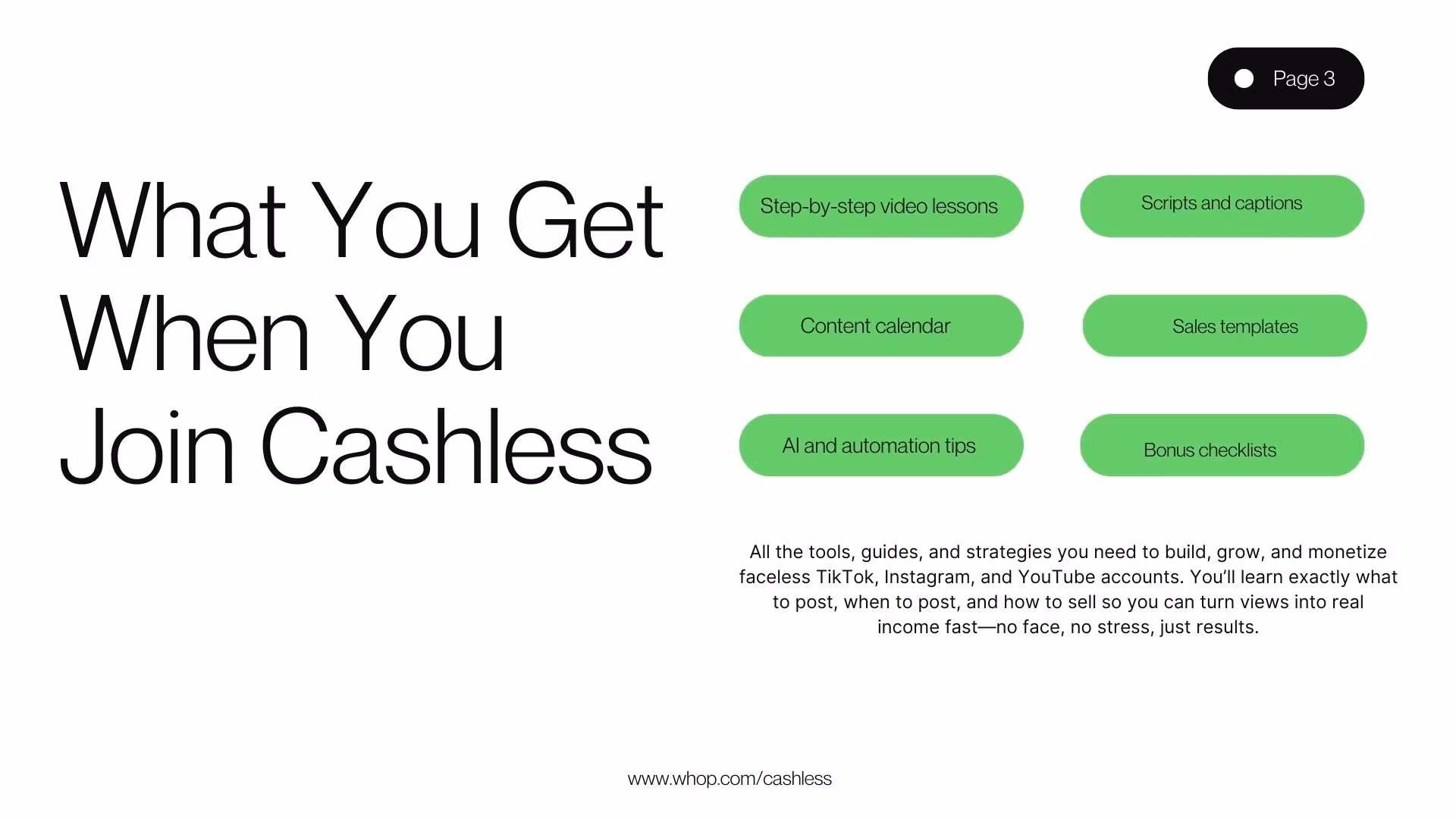 Page 3

What You Get When You Join Cashless

Step-by-step video lessons

Scripts and captions

Content calendar

Sales templates

AI and automation tips

Bonus checklists

All the tools, guides, and strategies you need to build, grow, and monetize faceless TikTok, Instagram, and YouTube accounts. You'll learn exactly what to post, when to post, and how to sell so you can turn views into real income fast—no face, no stress, just results.

www.whop.com/cashless